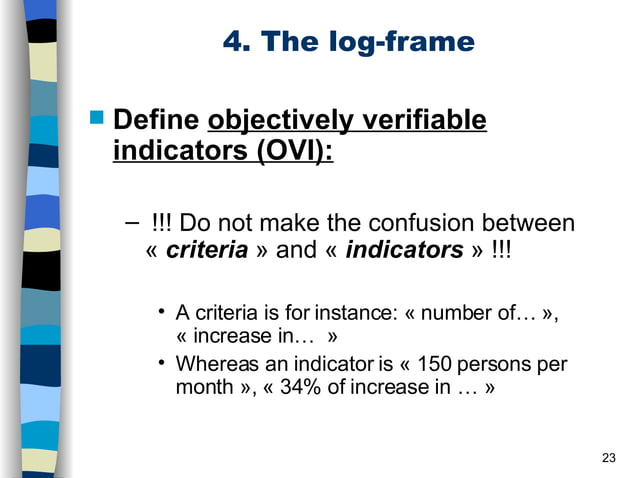 4. The log-frame

Define objectively verifiable indicators (OVI):

– !!! Do not make the confusion between « criteria » and « indicators » !!!

• A criteria is for instance: « number of… », « increase in… »

• Whereas an indicator is « 150 persons per month », « 34% of increase in … »

23